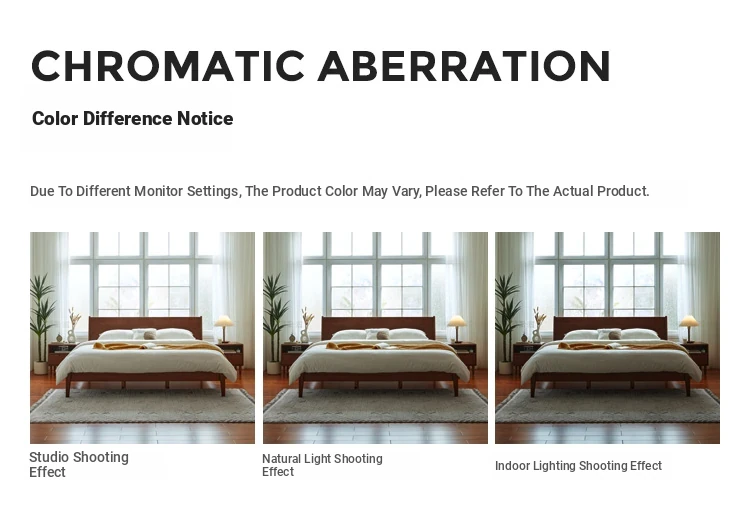 CHROMATIC ABERRATION

Color Difference Notice

Due To Different Monitor Settings, The Product Color May Vary, Please Refer To The Actual Product.

Studio Shooting Effect

Natural Light Shooting Effect

Indoor Lighting Shooting Effect